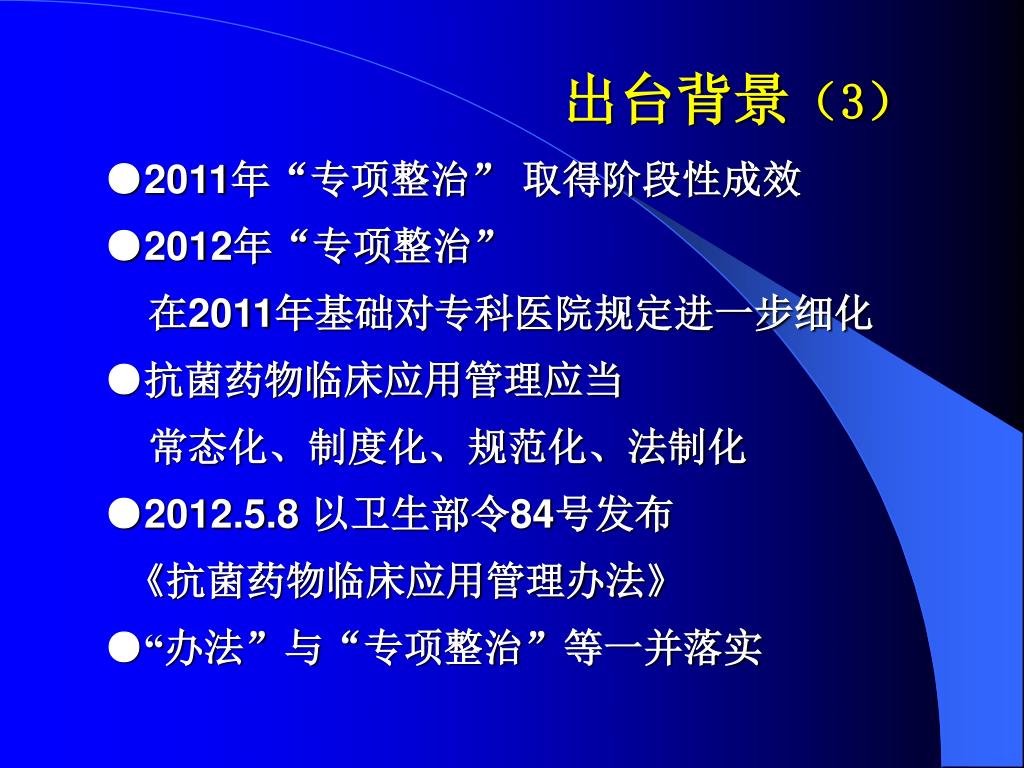 出台背景（3）

●2011年“专项整治” 取得阶段性成效

●2012年“专项整治”

在2011年基础对专科医院规定进一步细化

●抗菌药物临床应用管理应当

常态化、制度化、规范化、法制化

●2012.5.8 以卫生部令84号发布

《抗菌药物临床应用管理办法》

●“办法”与“专项整治”等一并落实